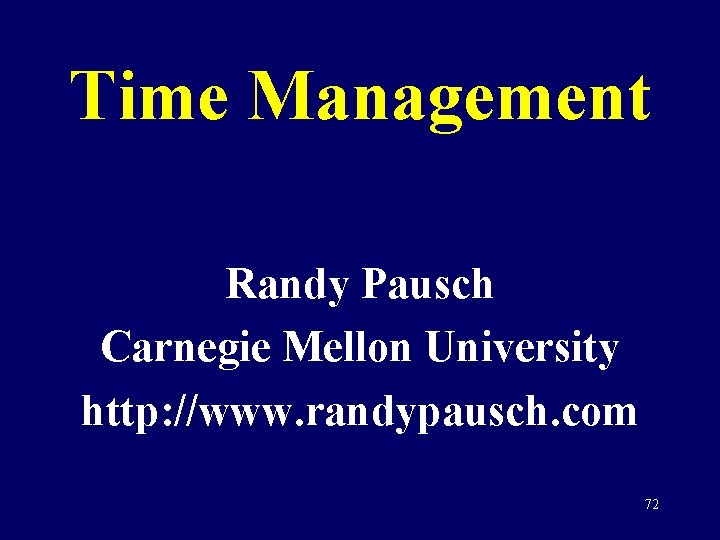 Time Management

Randy Pausch
Carnegie Mellon University
http://www.randypausch.com

72